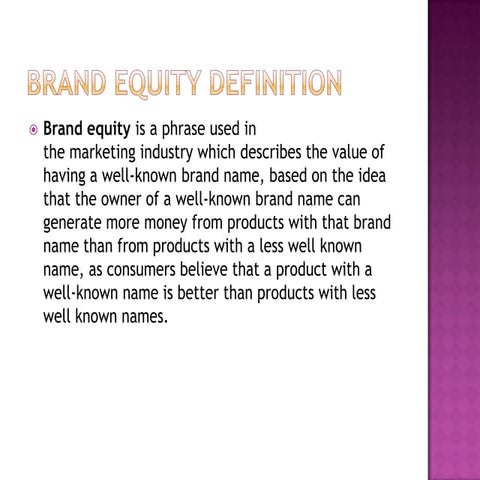 BRAND EQUITY DEFINITION

Brand equity is a phrase used in the marketing industry which describes the value of having a well-known brand name, based on the idea that the owner of a well-known brand name can generate more money from products with that brand name than from products with a less well known name, as consumers believe that a product with a well-known name is better than products with less well known names.